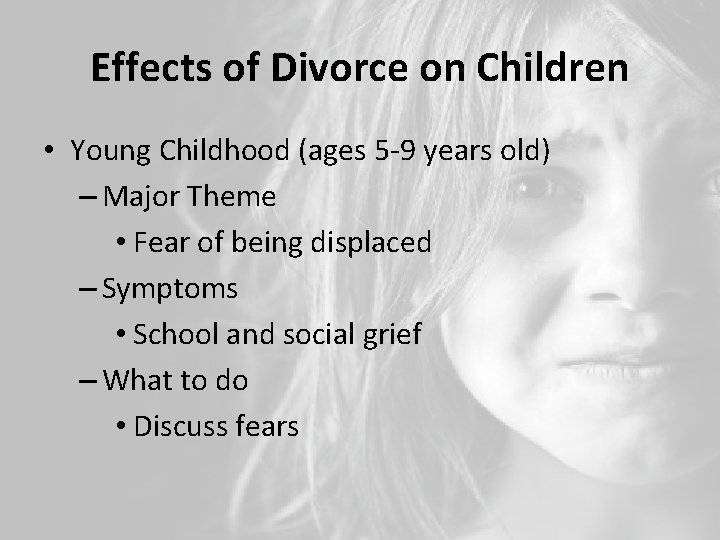 Effects of Divorce on Children

• Young Childhood (ages 5-9 years old)
– Major Theme
• Fear of being displaced
– Symptoms
• School and social grief
– What to do
• Discuss fears